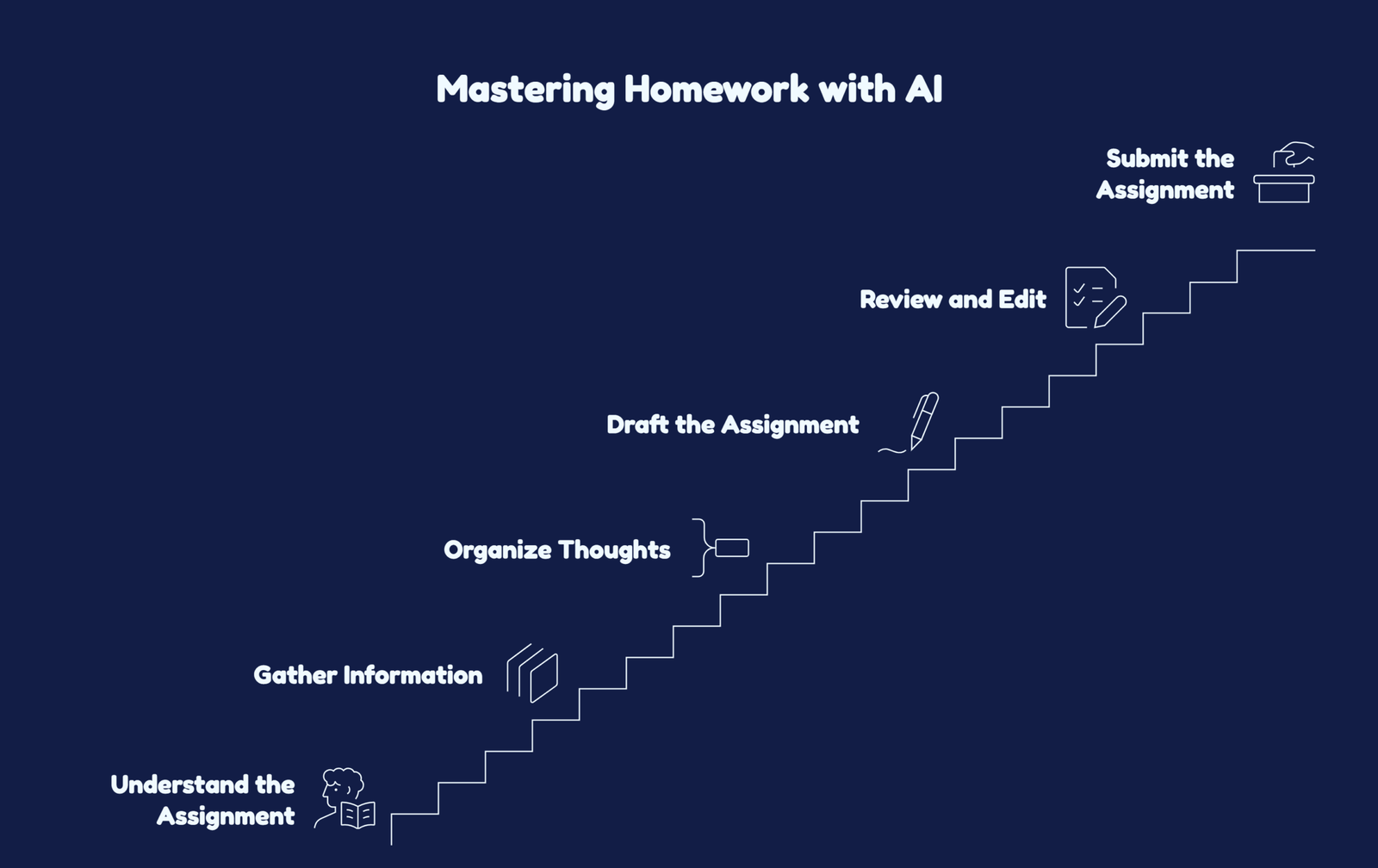 Mastering Homework with AI

Submit the Assignment

Review and Edit

Draft the Assignment

Organize Thoughts

Gather Information

Understand the Assignment